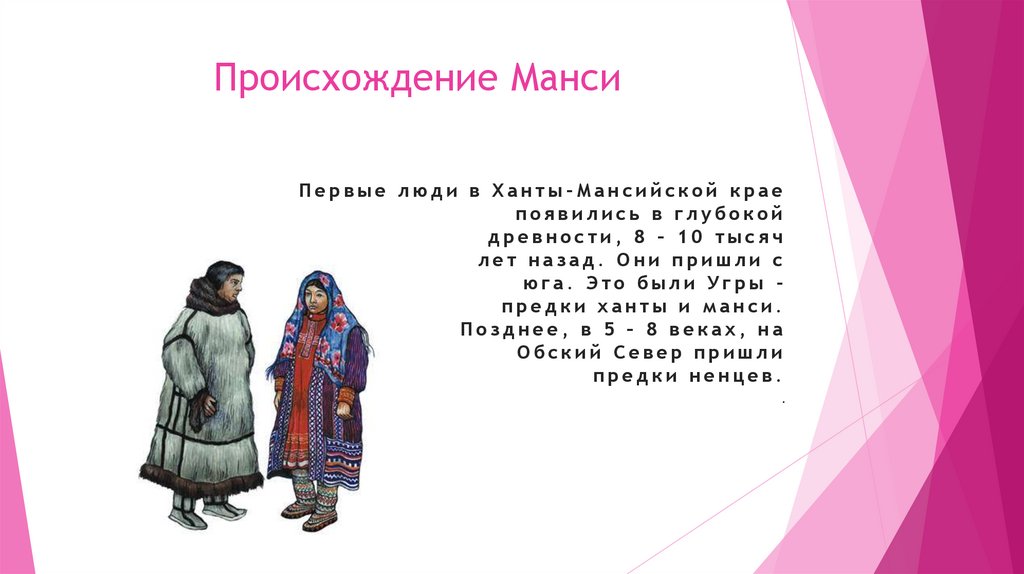 Происхождение Манси

Первые люди в Ханты-Мансийской крае появились в глубокой древности, 8 – 10 тысяч лет назад. Они пришли с юга. Это были Угры – предки ханты и манси. Позднее, в 5 – 8 веках, на Обский Север пришли предки ненцев.
.